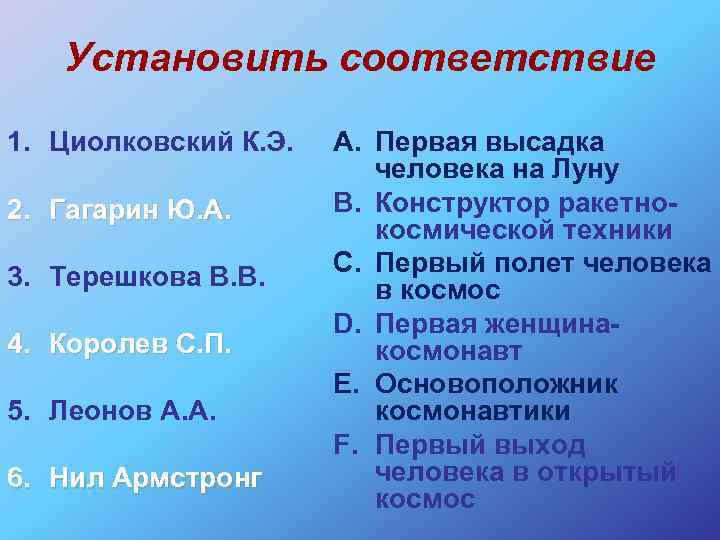 Установить соответствие

1. Циолковский К.Э.

2. Гагарин Ю.А.

3. Терешкова В.В.

4. Королев С.П.

5. Леонов А.А.

6. Нил Армстронг

A. Первая высадка человека на Луну

B. Конструктор ракетно-космической техники

C. Первый полет человека в космос

D. Первая женщина-космонавт

E. Основоположник космонавтики

F. Первый выход человека в открытый космос